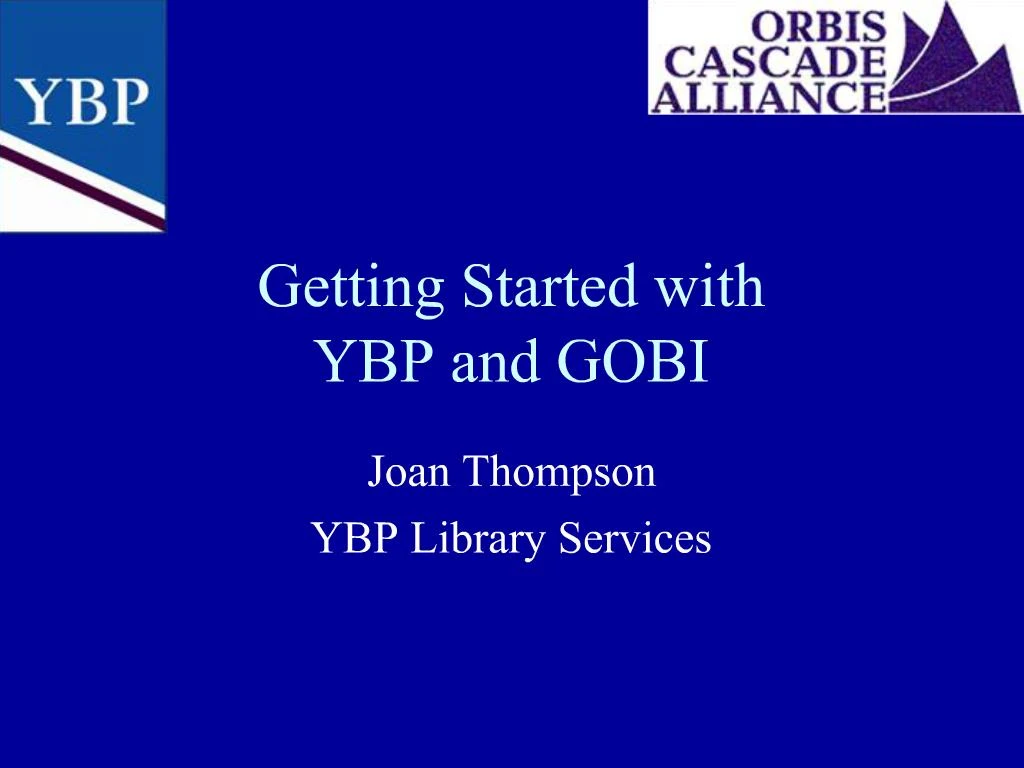 YBP

ORBIS
CASCADE
ALLIANCE

Getting Started with
YBP and GOBI

Joan Thompson
YBP Library Services